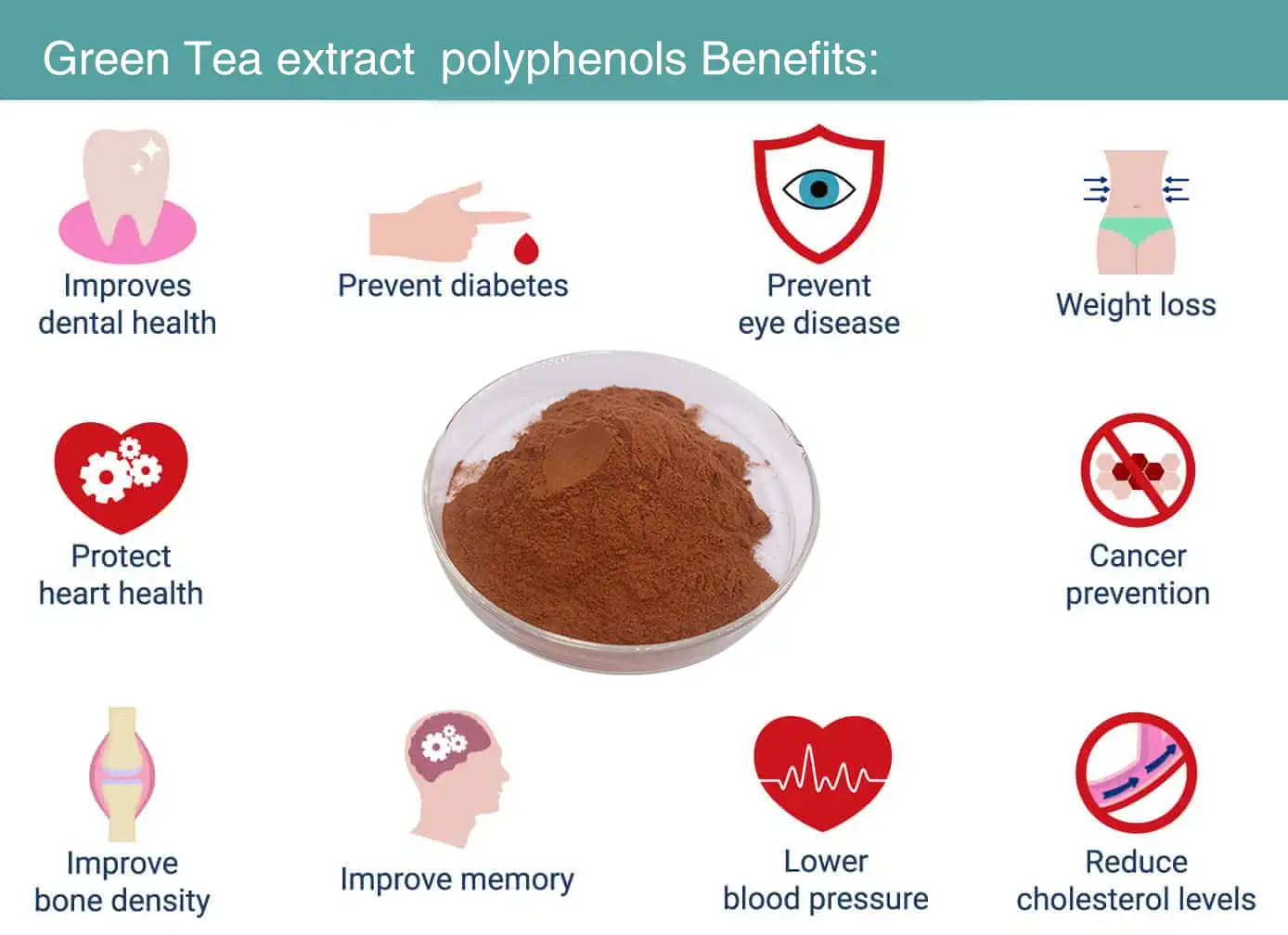 Green Tea extract  polyphenols Benefits:

Improves dental health

Prevent diabetes

Prevent eye disease

Weight loss

Protect heart health

Cancer prevention

Improve bone density

Improve memory

Lower blood pressure

Reduce cholesterol levels